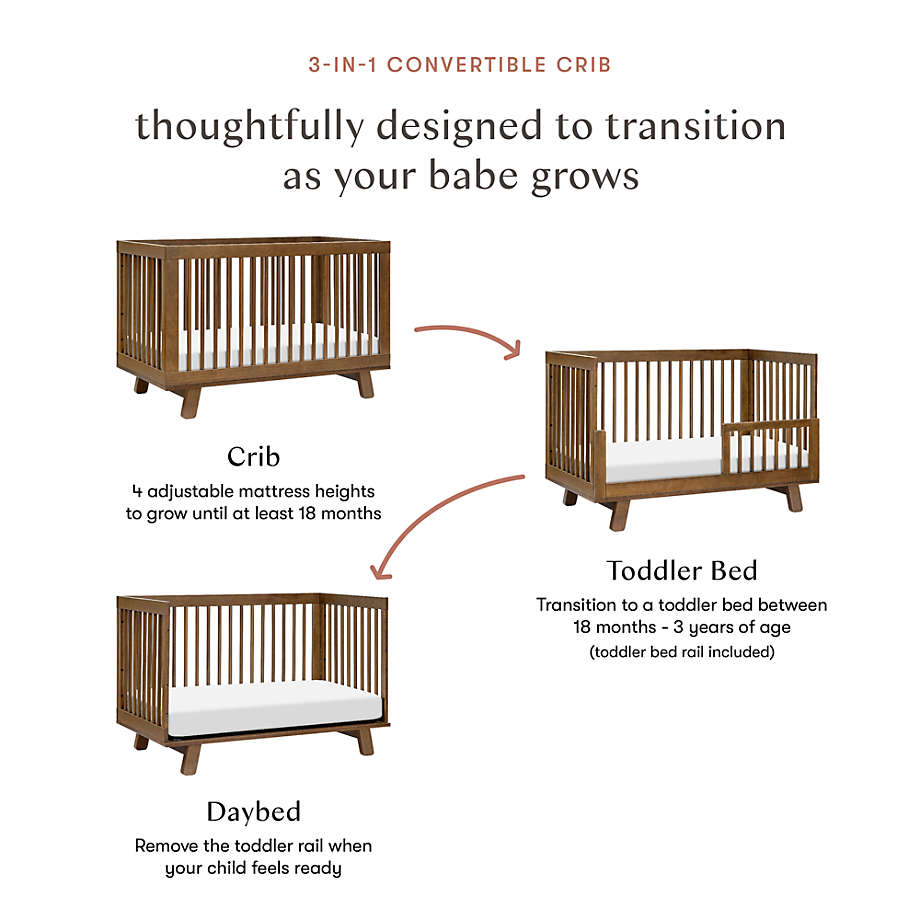 3-IN-1 CONVERTIBLE CRIB

thoughtfully designed to transition as your babe grows

Crib

4 adjustable mattress heights to grow until at least 18 months

Toddler Bed

Transition to a toddler bed between 18 months - 3 years of age

(toddler bed rail included)

Daybed

Remove the toddler rail when your child feels ready